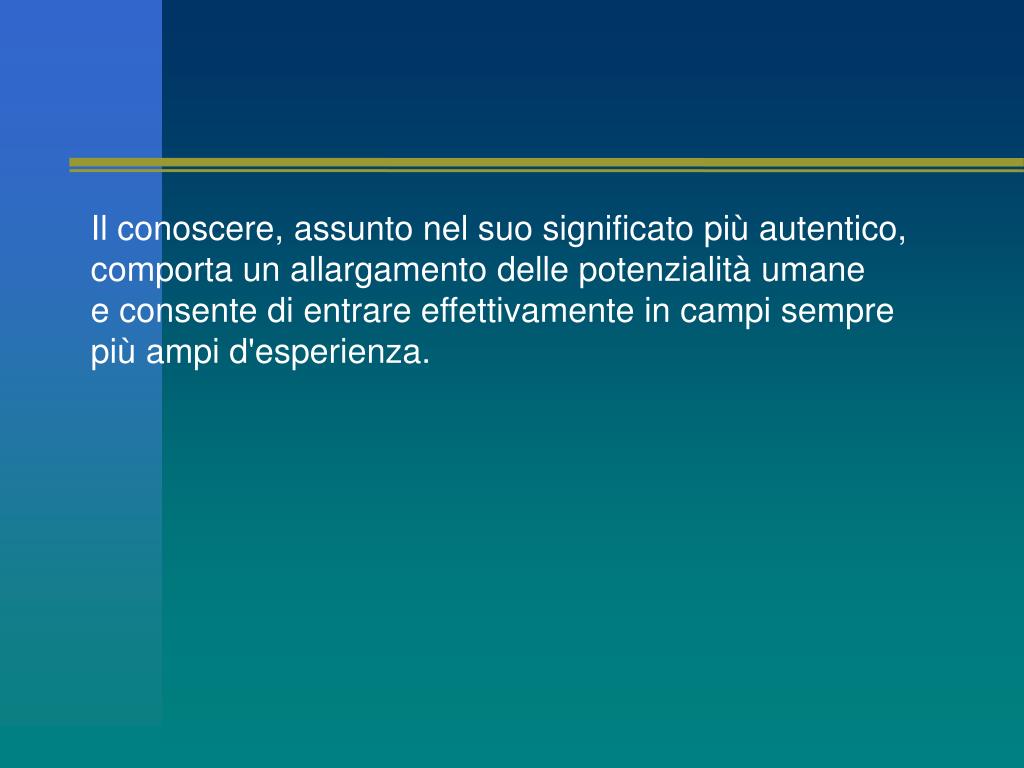 Il conoscere, assunto nel suo significato più autentico, comporta un allargamento delle potenzialità umane e consente di entrare effettivamente in campi sempre più ampi d'esperienza.